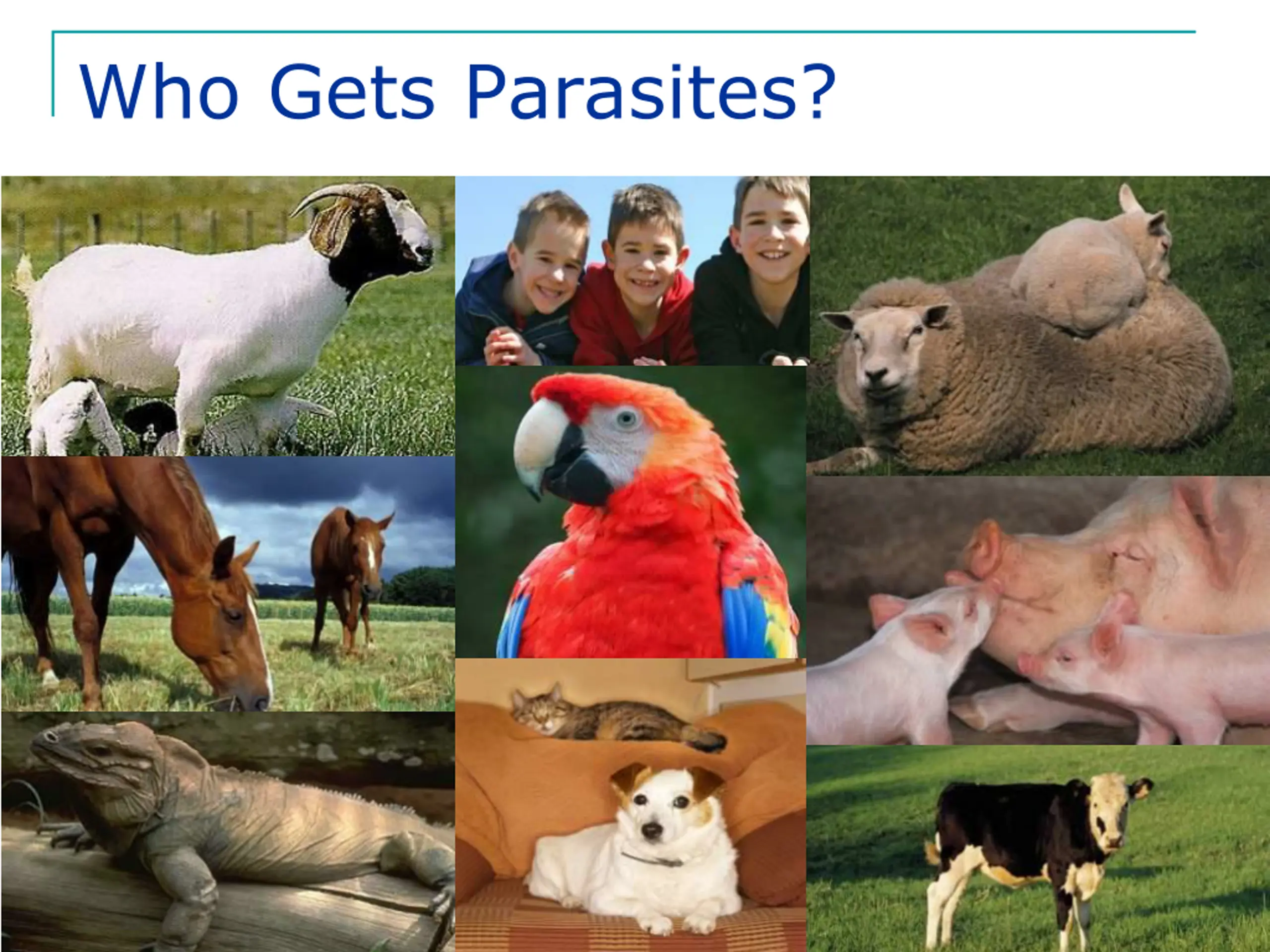 Who Gets Parasites?